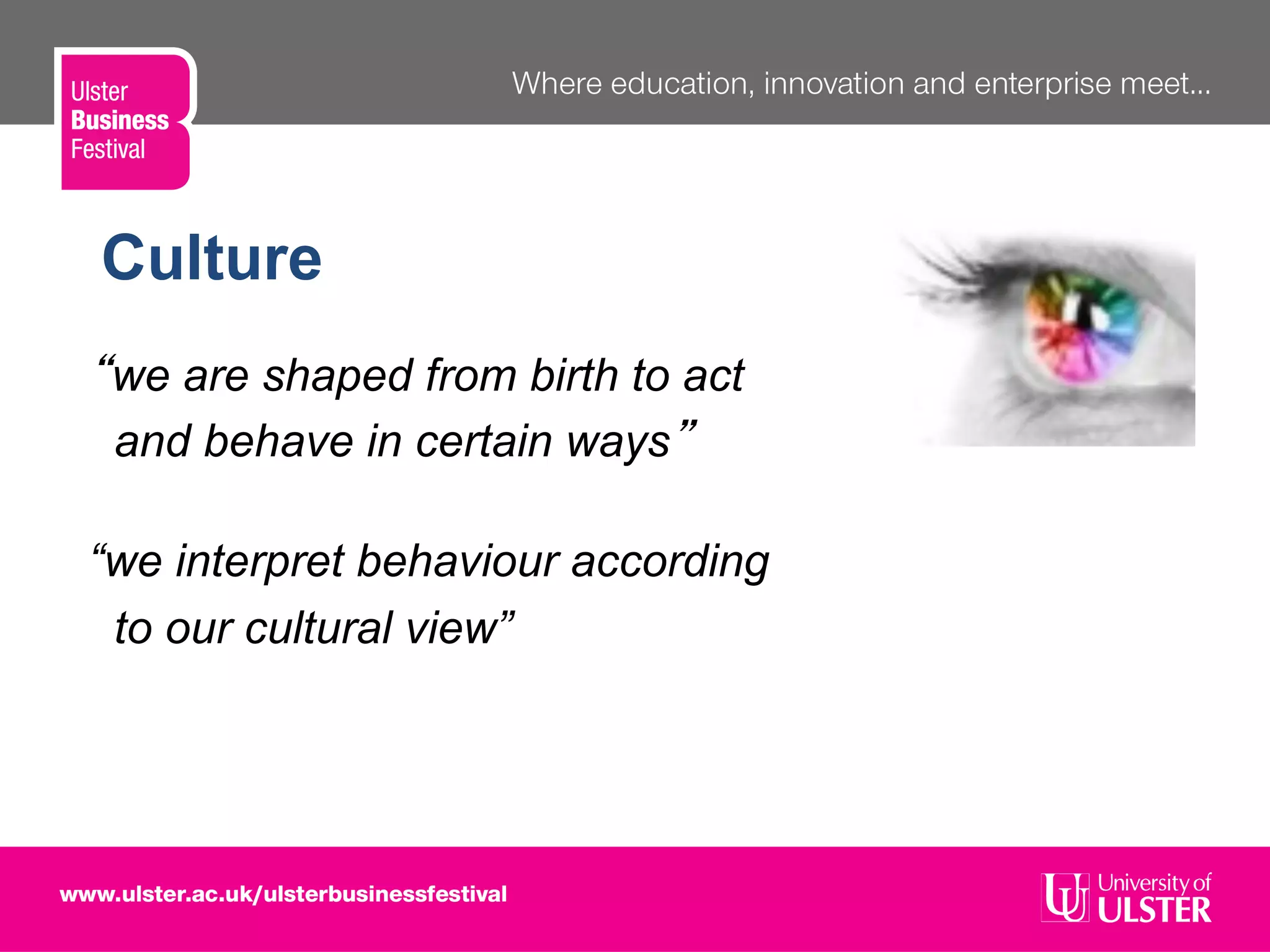 Ulster Business Festival

Where education, innovation and enterprise meet...

Culture

“we are shaped from birth to act and behave in certain ways”

“we interpret behaviour according to our cultural view”

www.ulster.ac.uk/ulsterbusinessfestival

University of ULSTER